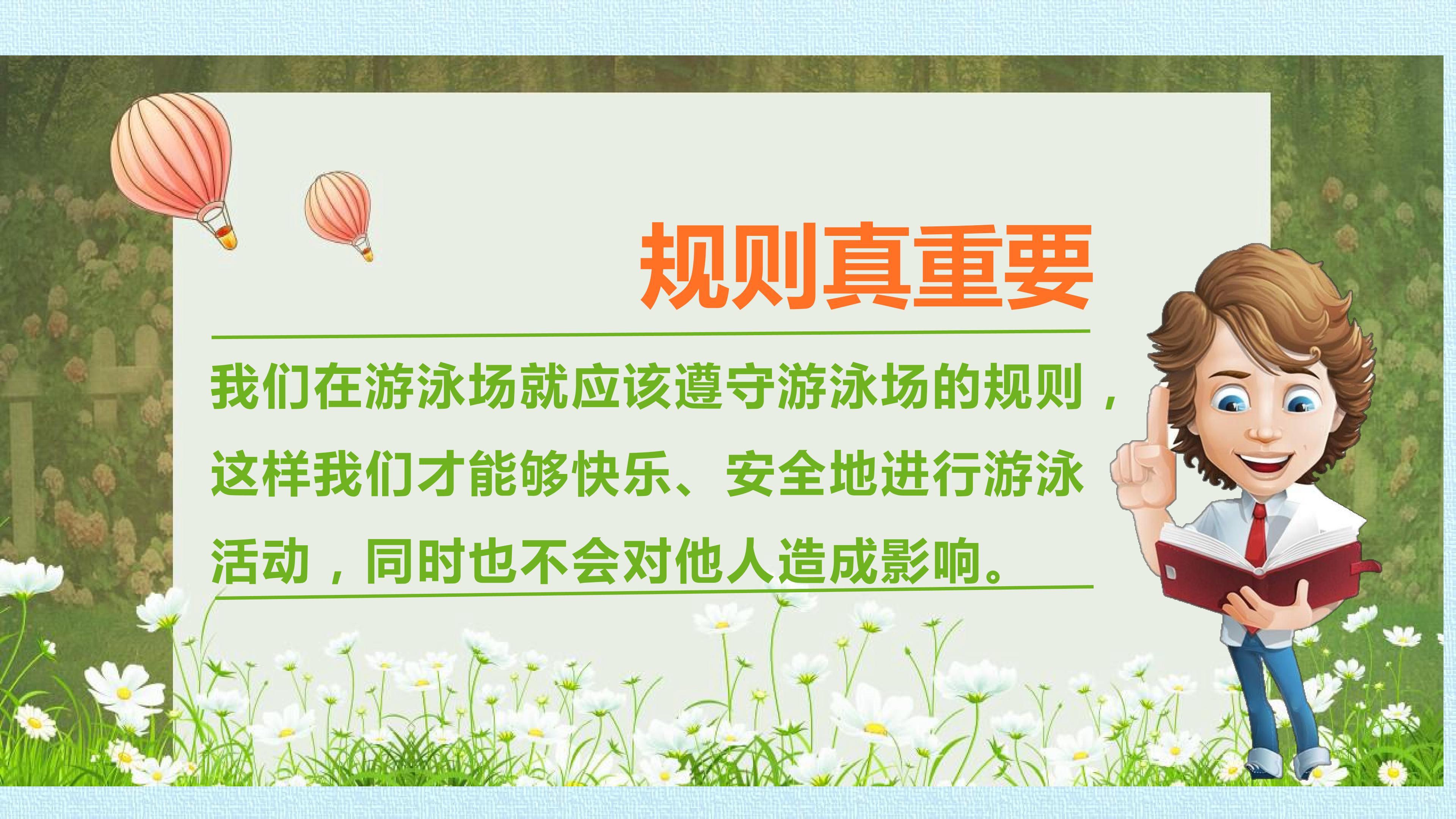 规则真重要

我们在游泳场就应该遵守游泳场的规则，这样我们才能够快乐、安全地进行游泳活动，同时也不会对他人造成影响。